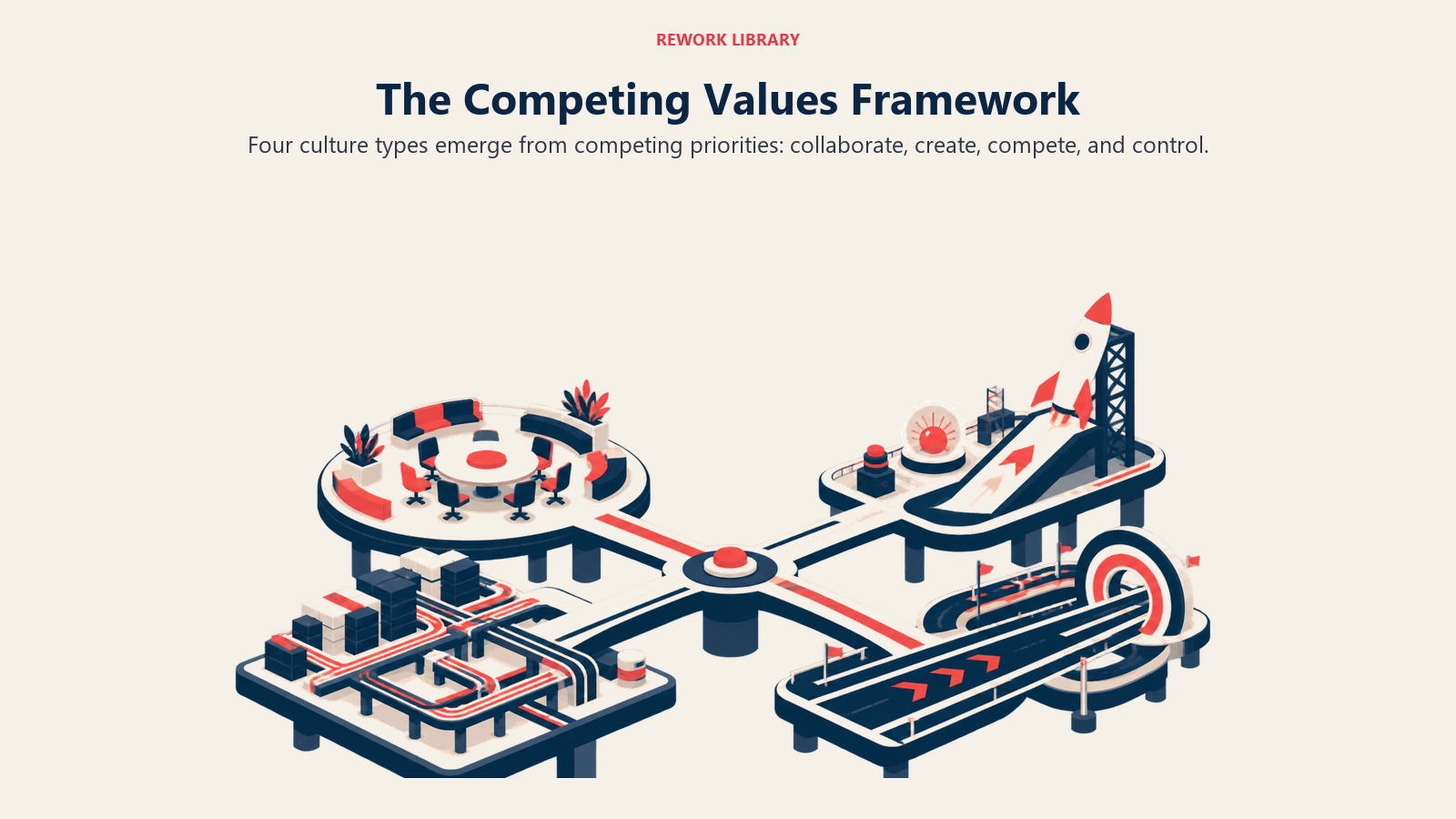 REWORK LIBRARY

The Competing Values Framework

Four culture types emerge from competing priorities: collaborate, create, compete, and control.